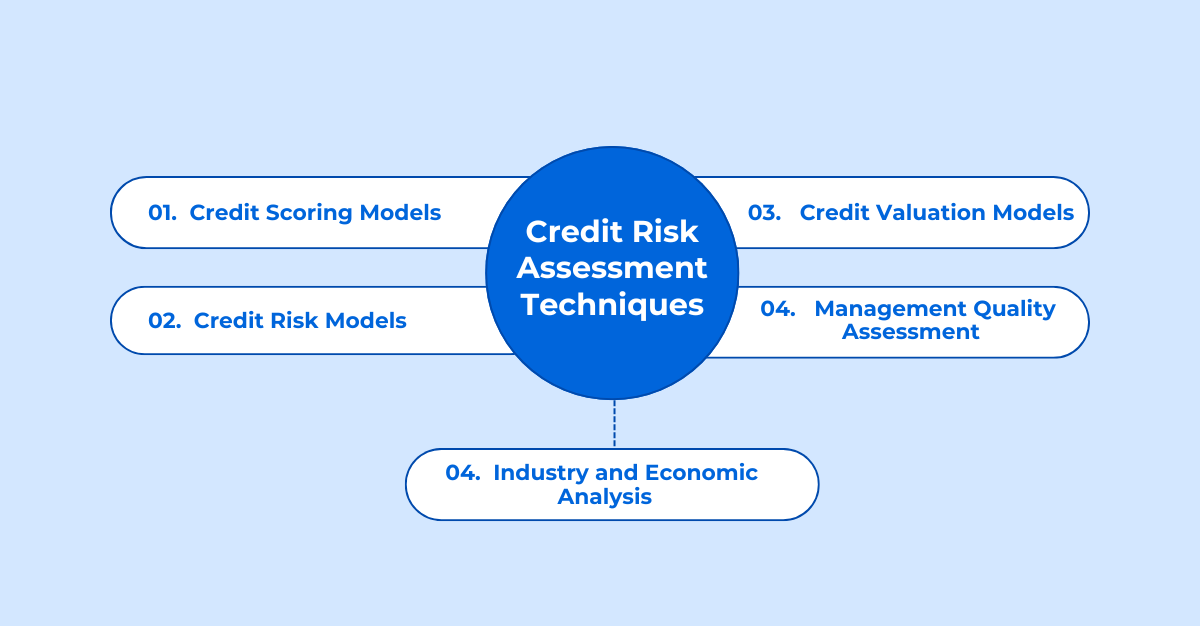 Credit Risk Assessment Techniques

01. Credit Scoring Models

02. Credit Risk Models

03. Credit Valuation Models

04. Management Quality Assessment

04. Industry and Economic Analysis